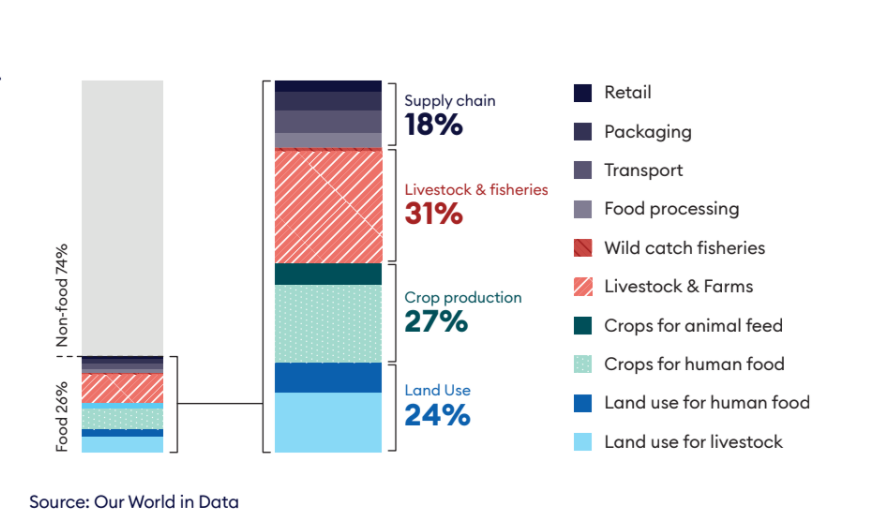 Non-food 74%

Food 26%

Supply chain
18%

Livestock & fisheries
31%

Crop production
27%

Land Use
24%

Retail
Packaging
Transport
Food processing
Wild catch fisheries
Livestock & Farms
Crops for animal feed
Crops for human food
Land use for human food
Land use for livestock

Source: Our World in Data